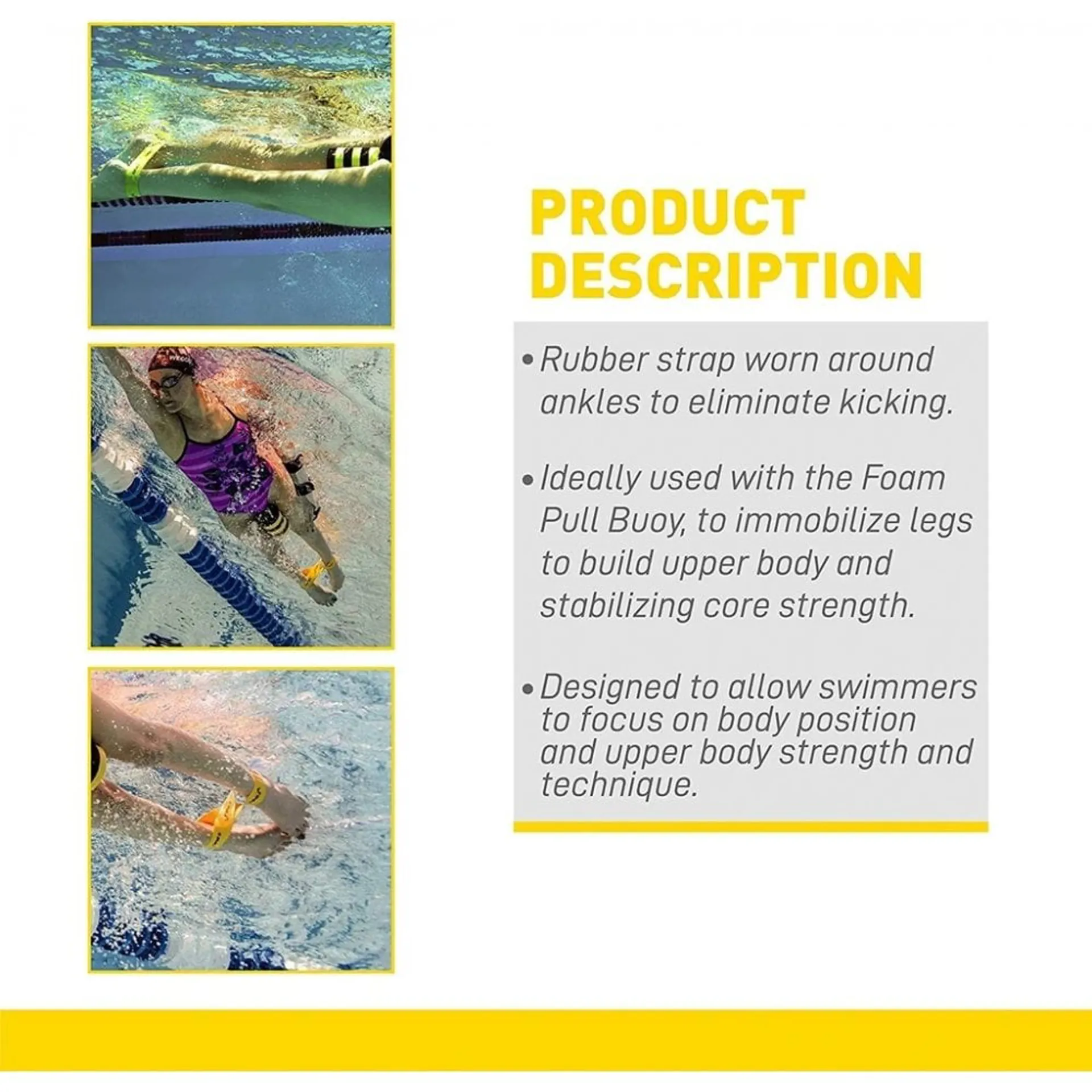 PRODUCT DESCRIPTION

• Rubber strap worn around ankles to eliminate kicking.

• Ideally used with the Foam Pull Buoy, to immobilize legs to build upper body and stabilizing core strength.

• Designed to allow swimmers to focus on body position and upper body strength and technique.